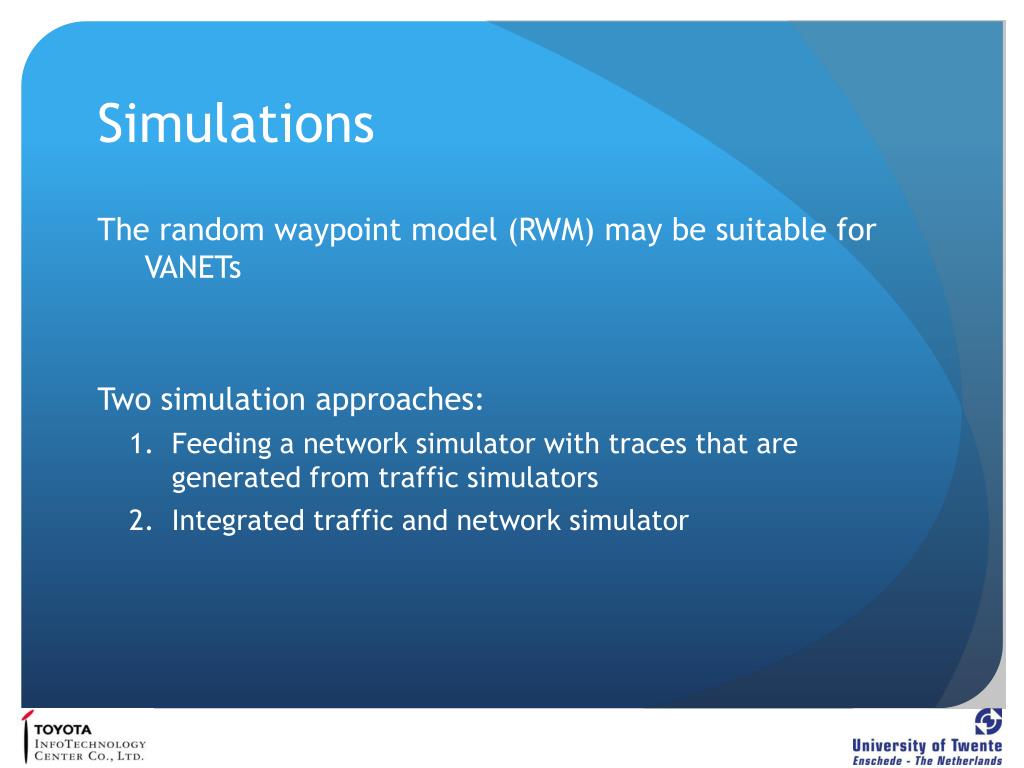 Simulations

The random waypoint model (RWM) may be suitable for VANETs

Two simulation approaches:
1. Feeding a network simulator with traces that are generated from traffic simulators
2. Integrated traffic and network simulator

TOYOTA
InfoTechnology
Center Co., Ltd.

University of Twente
Enschede - The Netherlands